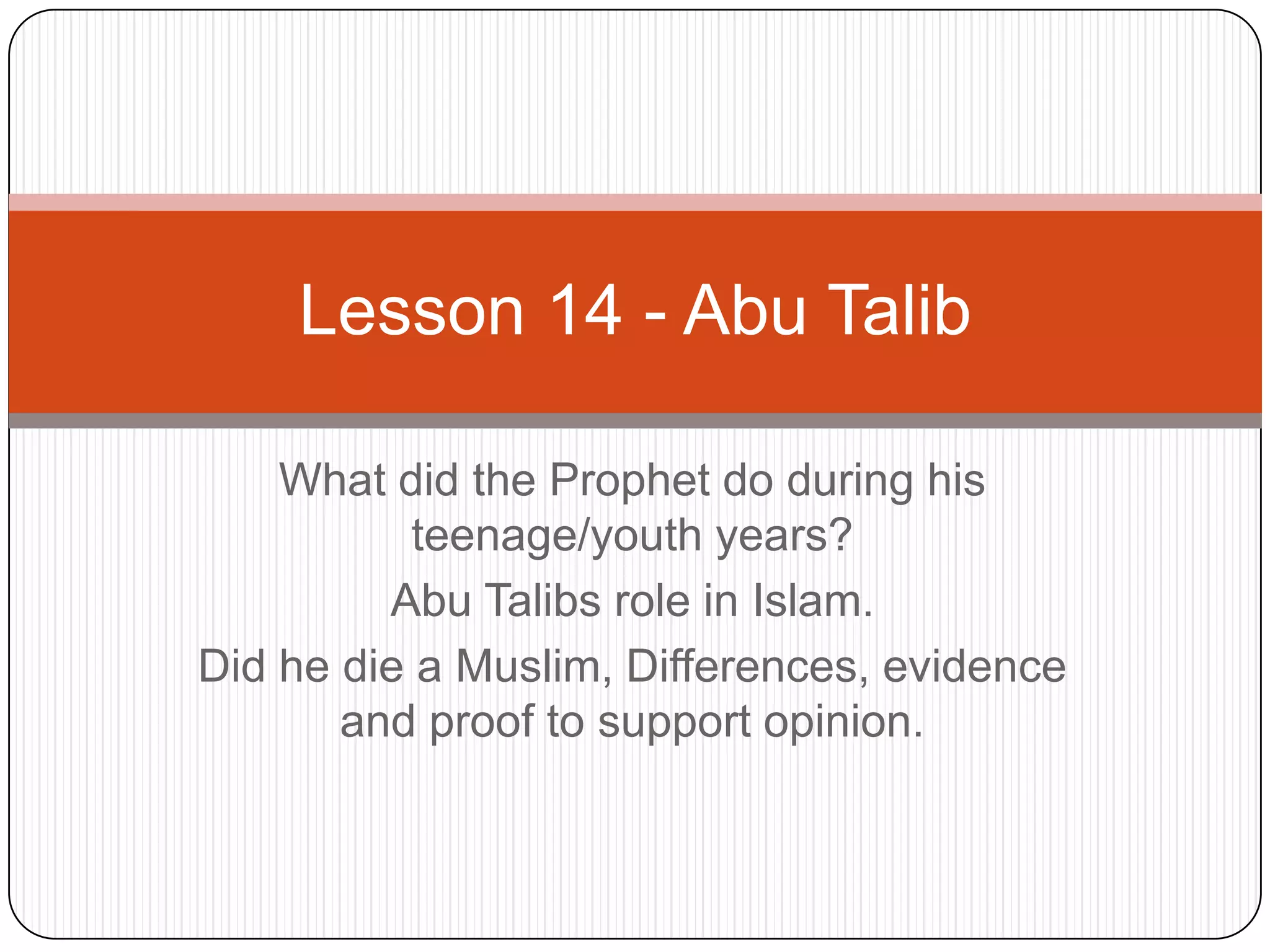 Lesson 14 - Abu Talib

What did the Prophet do during his teenage/youth years?

Abu Talibs role in Islam.

Did he die a Muslim, Differences, evidence and proof to support opinion.